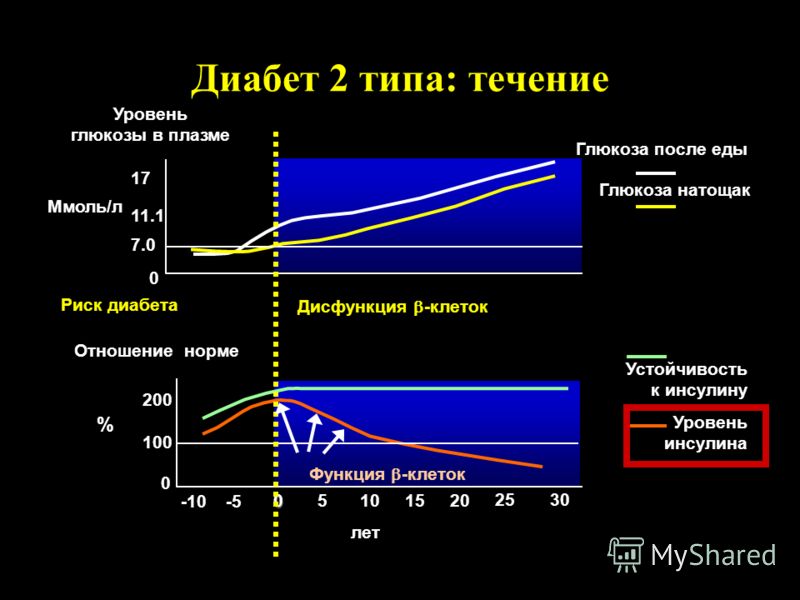 Диабет 2 типа: течение

Уровень глюкозы в плазме

Глюкоза после еды

Глюкоза натощак

Ммоль/л

17

11.1

7.0

0

Риск диабета

Дисфункция $\beta$-клеток

Отношение норме

Устойчивость к инсулину

Уровень инсулина

%

200

100

0

Функция $\beta$-клеток

-10 -5 0 5 10 15 20 25 30

лет

MyShared